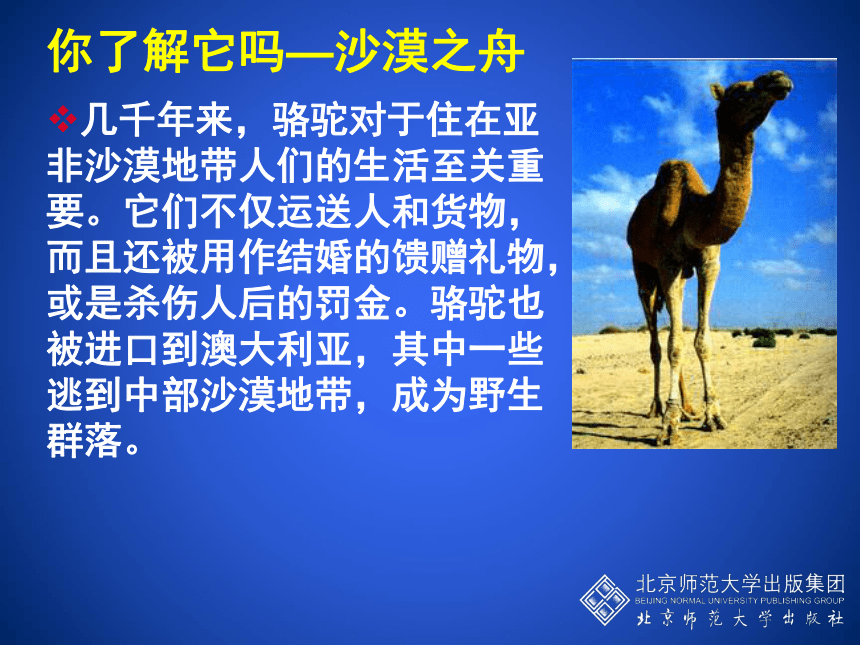 你了解它吗—沙漠之舟

❖几千年来，骆驼对于住在亚非沙漠地带人们的生活至关重要。它们不仅运送人和货物，而且还被用作结婚的馈赠礼物，或是杀伤人后的罚金。骆驼也被进口到澳大利亚，其中一些逃到中部沙漠地带，成为野生群落。

北京师范大学出版集团
BEIJING NORMAL UNIVERSITY PUBLISHING GROUP
北京师范大学出版社